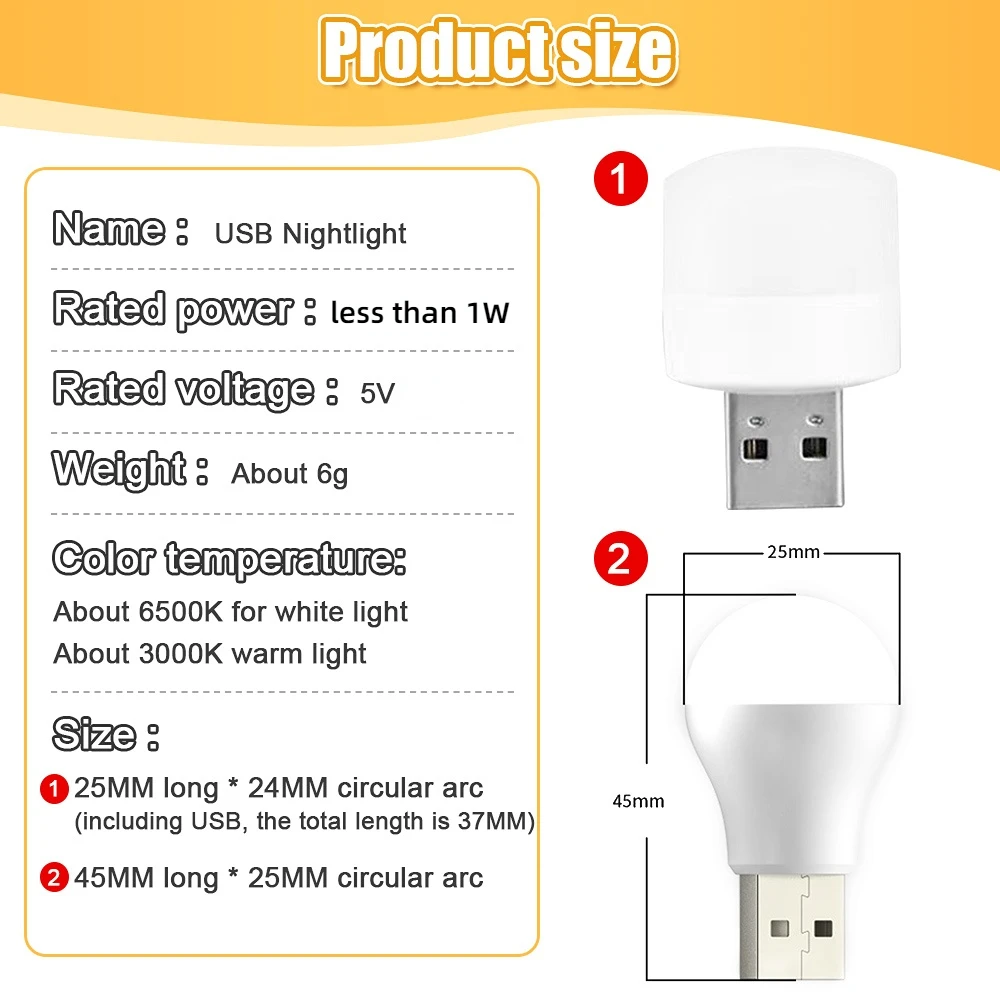 Product size

Name： USB Nightlight

Rated power：less than 1W

Rated voltage： 5V

Weight： About 6g

Color temperature:

About 6500K for white light
About 3000K warm light

Size：

1 25MM long * 24MM circular arc (including USB, the total length is 37MM)

2 45MM long * 25MM circular arc

1

2

25mm

45mm